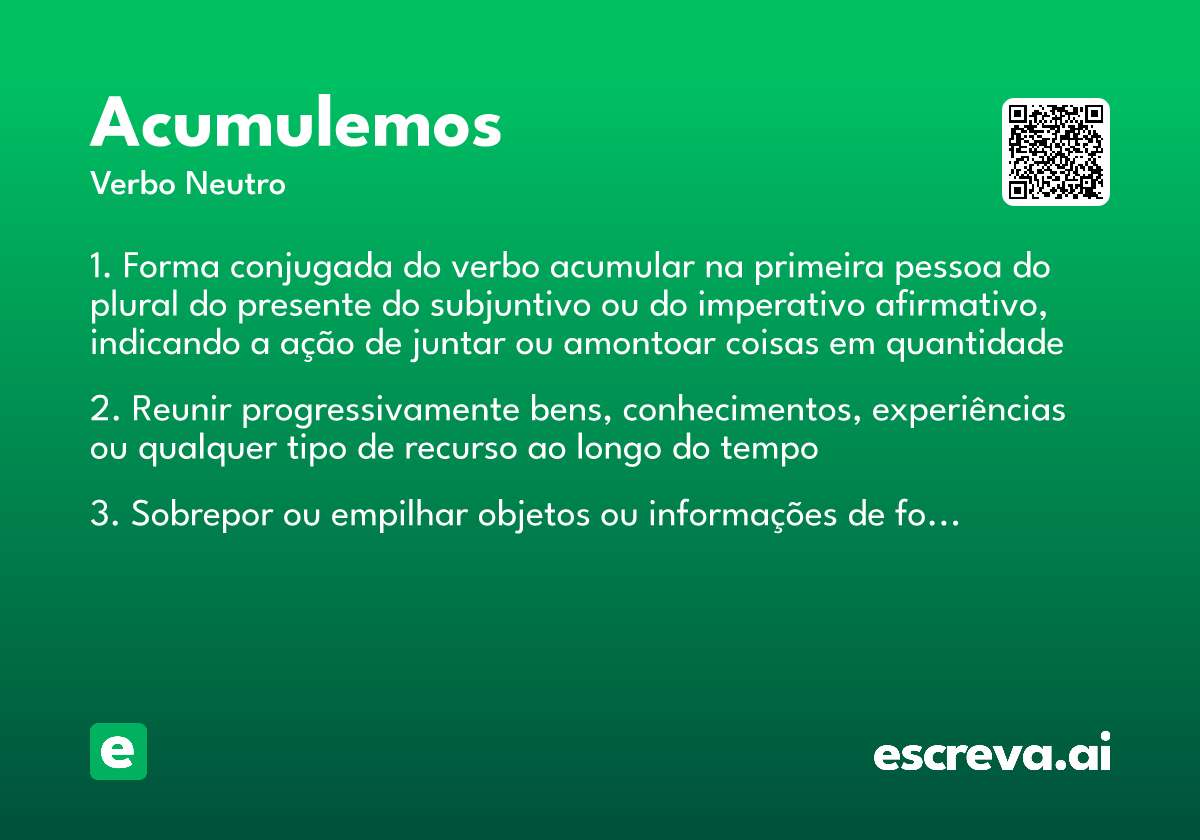 Acumulemos
Verbo Neutro

1. Forma conjugada do verbo acumular na primeira pessoa do plural do presente do subjuntivo ou do imperativo afirmativo, indicando a ação de juntar ou amontoar coisas em quantidade

2. Reunir progressivamente bens, conhecimentos, experiências ou qualquer tipo de recurso ao longo do tempo

3. Sobrepor ou empilhar objetos ou informações de fo...

e

escreva.ai